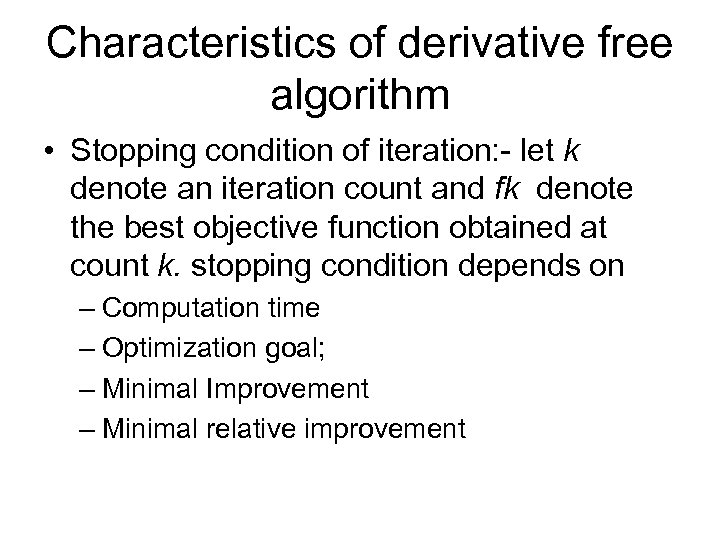 Characteristics of derivative free algorithm

• Stopping condition of iteration:- let $k$ denote an iteration count and $fk$ denote the best objective function obtained at count $k$. stopping condition depends on
– Computation time
– Optimization goal;
– Minimal Improvement
– Minimal relative improvement